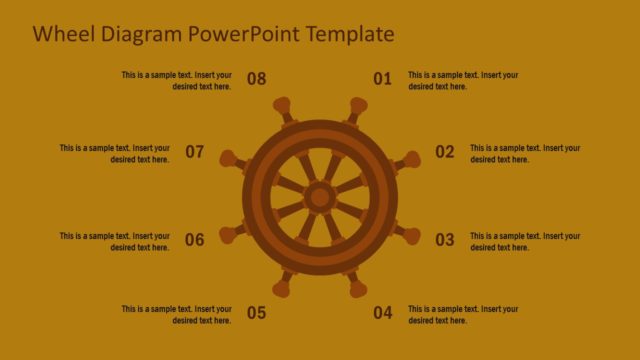 Wheel Diagram PowerPoint Template

This is a sample text. Insert your desired text here.
08

01
This is a sample text. Insert your desired text here.

This is a sample text. Insert your desired text here.
07

02
This is a sample text. Insert your desired text here.

This is a sample text. Insert your desired text here.
06

03
This is a sample text. Insert your desired text here.

This is a sample text. Insert your desired text here.
05

04
This is a sample text. Insert your desired text here.